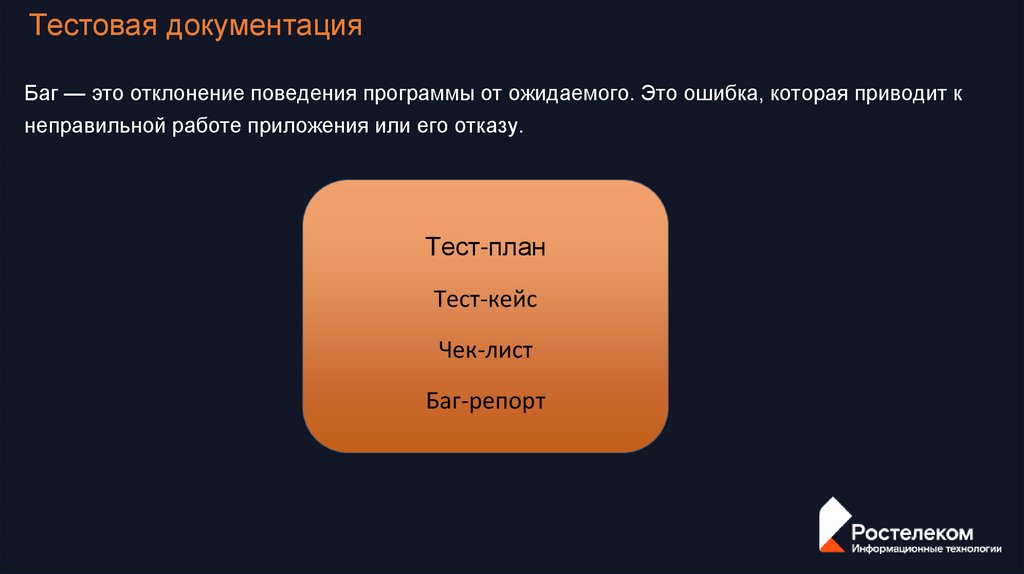 Тестовая документация

Баг — это отклонение поведения программы от ожидаемого. Это ошибка, которая приводит к неправильной работе приложения или его отказу.

Тест-план

Тест-кейс

Чек-лист

Баг-репорт

Ростелеком
Информационные технологии